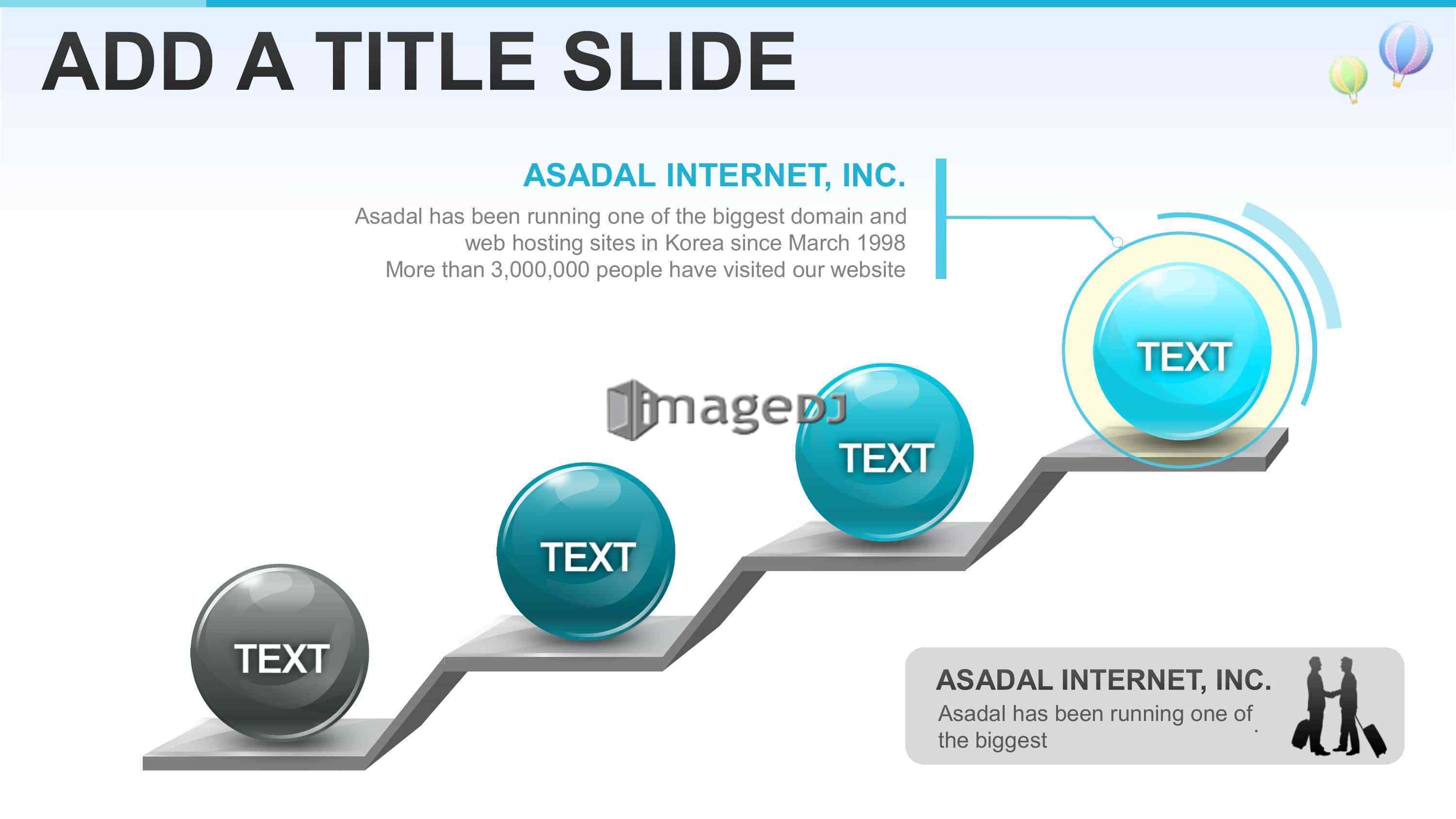 ADD A TITLE SLIDE

ASADAL INTERNET, INC.
Asadal has been running one of the biggest domain and web hosting sites in Korea since March 1998
More than 3,000,000 people have visited our website

imageDJ

TEXT

TEXT

TEXT

TEXT

ASADAL INTERNET, INC.
Asadal has been running one of the biggest